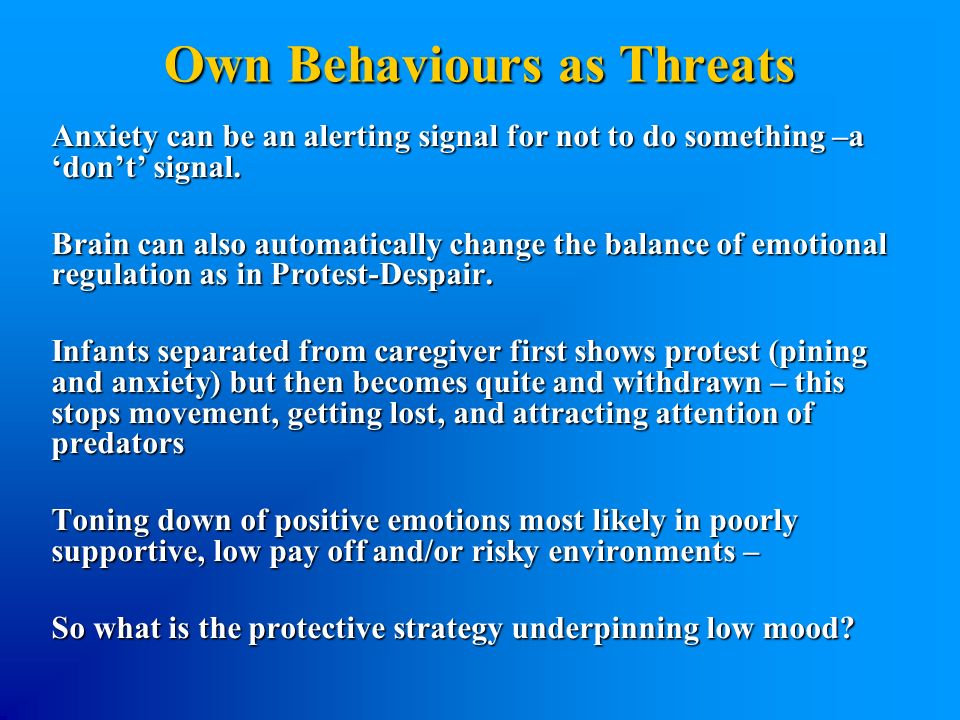 Own Behaviours as Threats

Anxiety can be an alerting signal for not to do something –a ‘don’t’ signal.

Brain can also automatically change the balance of emotional regulation as in Protest-Despair.

Infants separated from caregiver first shows protest (pining and anxiety) but then becomes quite and withdrawn – this stops movement, getting lost, and attracting attention of predators

Toning down of positive emotions most likely in poorly supportive, low pay off and/or risky environments –

So what is the protective strategy underpinning low mood?